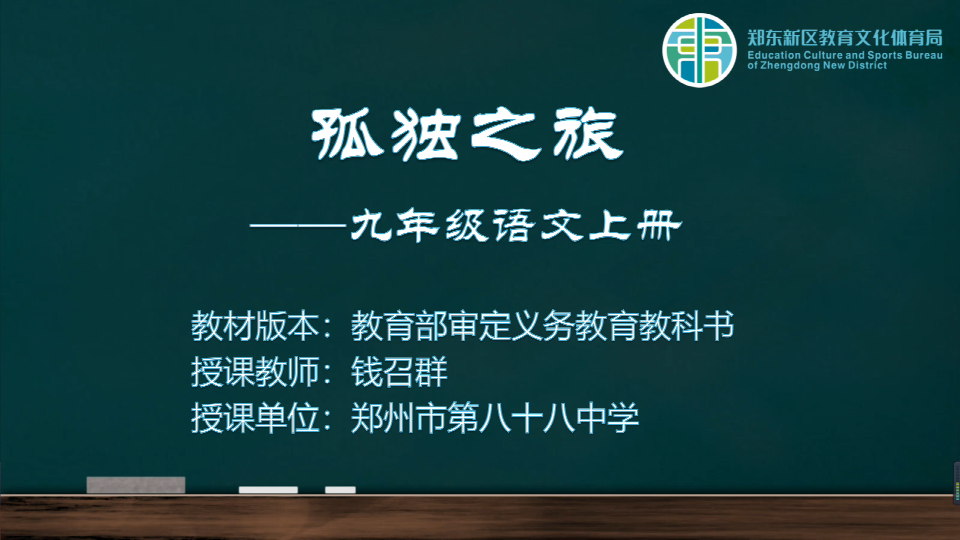 郑东新区教育文化体育局
Education Culture and Sports Bureau of Zhengdong New District

孤独之旅

——九年级语文上册

教材版本：教育部审定义务教育教科书
授课教师：钱召群
授课单位：郑州市第八十八中学